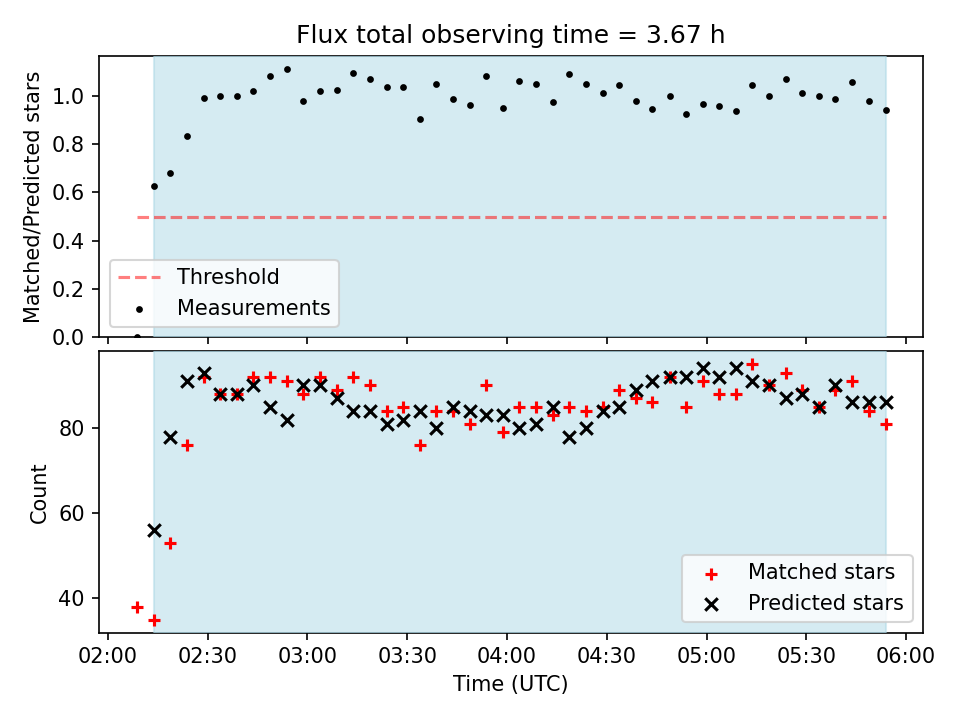 Flux total observing time = 3.67 h

Matched/Predicted stars

1.0
0.8
0.6
0.4
0.2
0.0

Threshold
Measurements

Count

80
60
40

Matched stars
Predicted stars

02:00 02:30 03:00 03:30 04:00 04:30 05:00 05:30 06:00

Time (UTC)